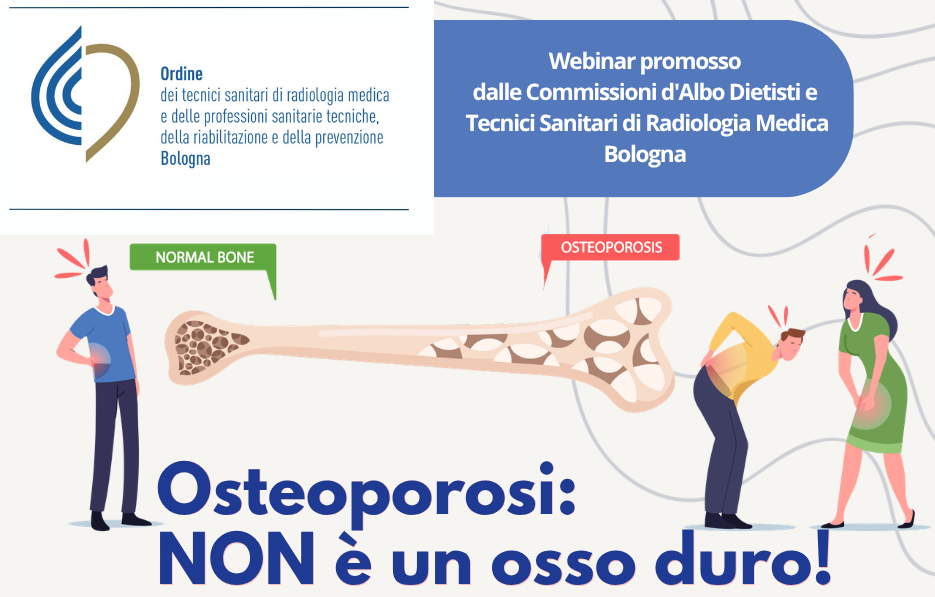 Ordine
dei tecnici sanitari di radiologia medica e delle professioni sanitarie tecniche, della riabilitazione e della prevenzione
Bologna

Webinar promosso dalle Commissioni d'Albo Dietisti e Tecnici Sanitari di Radiologia Medica Bologna

NORMAL BONE

OSTEOPOROSIS

Osteoporosi:
NON è un osso duro!